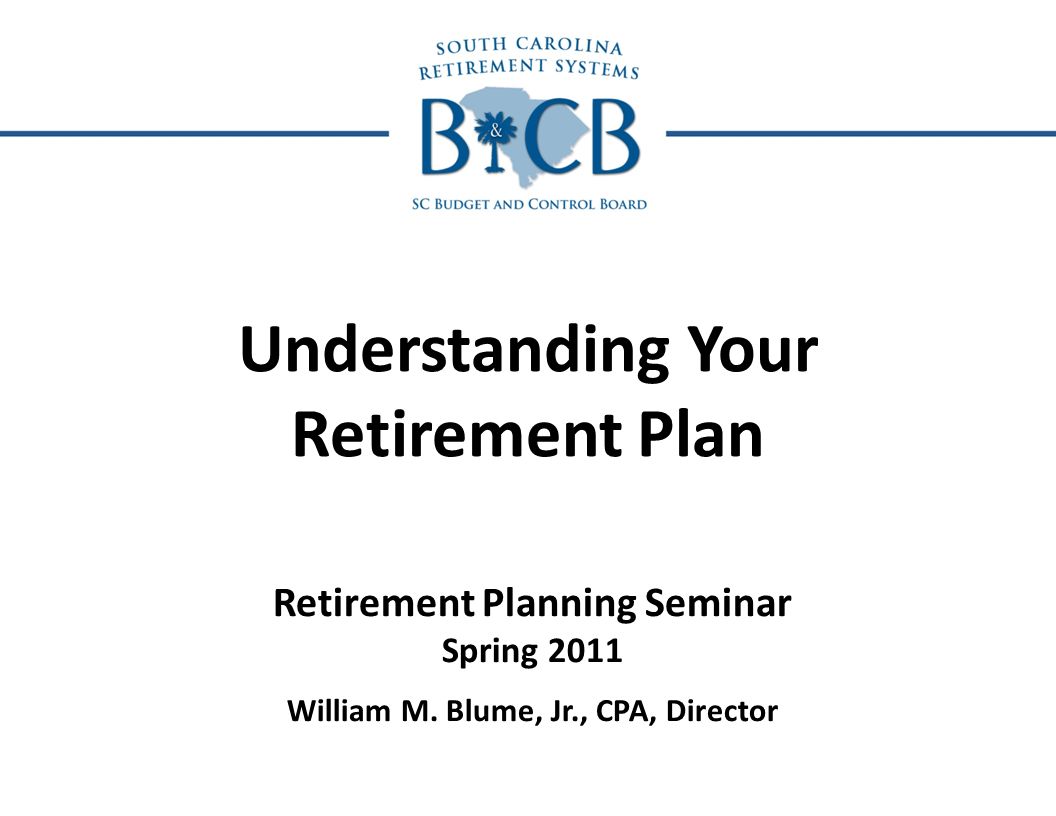 SOUTH CAROLINA
RETIREMENT SYSTEMS

B&CB

SC BUDGET AND CONTROL BOARD

Understanding Your Retirement Plan

Retirement Planning Seminar
Spring 2011

William M. Blume, Jr., CPA, Director